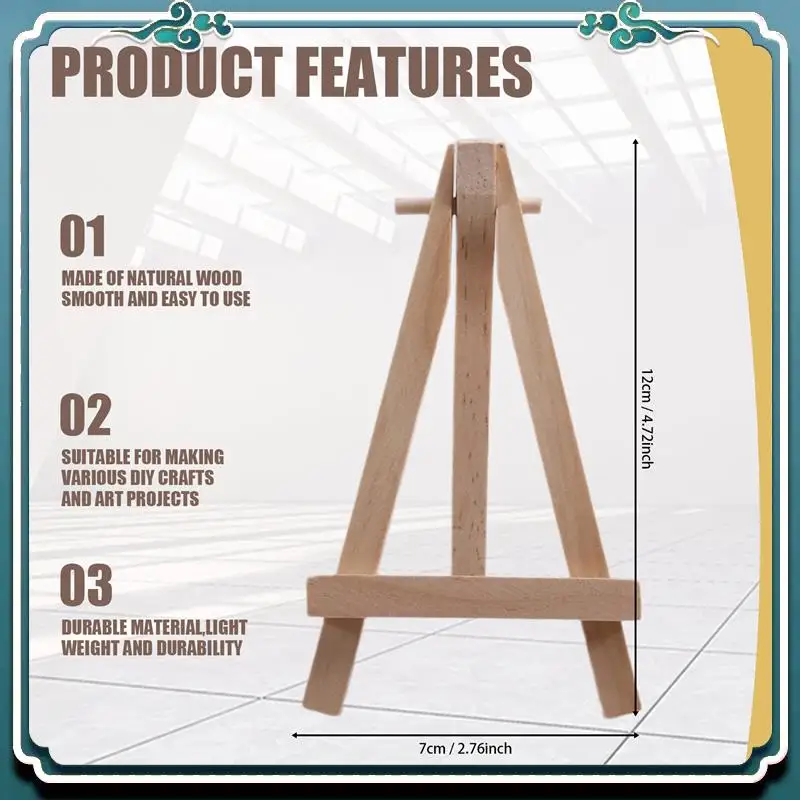 PRODUCT FEATURES

01

MADE OF NATURAL WOOD SMOOTH AND EASY TO USE

02

SUITABLE FOR MAKING VARIOUS DIY CRAFTS AND ART PROJECTS

03

DURABLE MATERIAL,LIGHT WEIGHT AND DURABILITY

12cm / 4.72inch

7cm / 2.76inch